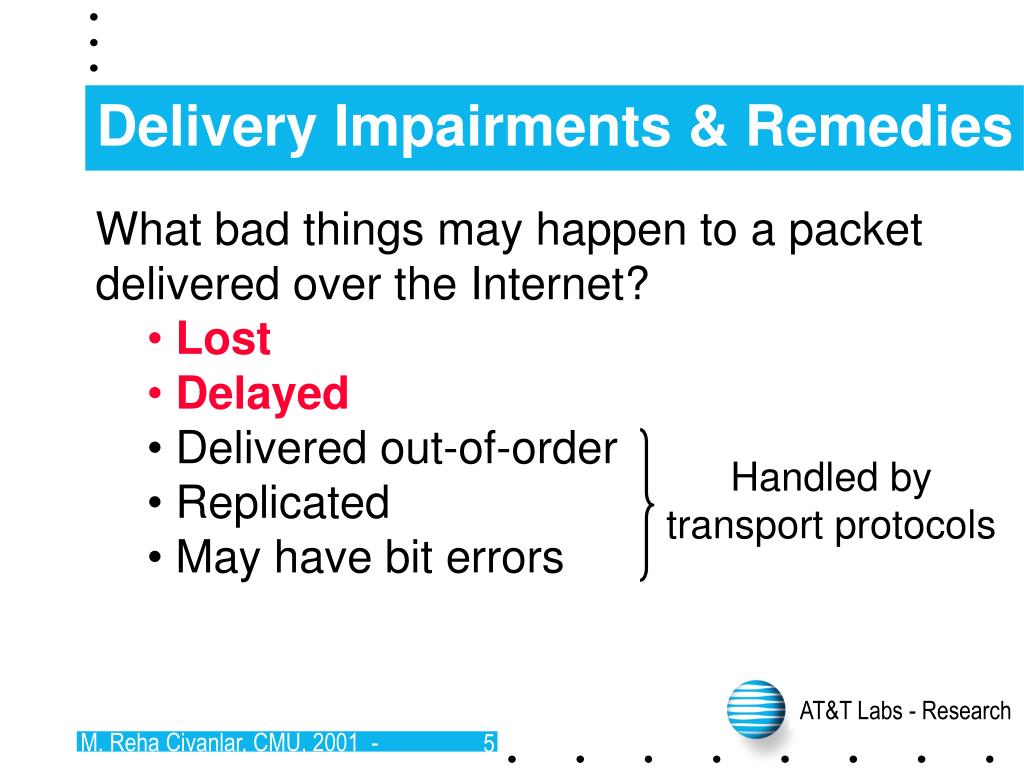 Delivery Impairments & Remedies

What bad things may happen to a packet delivered over the Internet?
• Lost
• Delayed
• Delivered out-of-order
• Replicated
• May have bit errors

Handled by transport protocols

AT&T Labs - Research

M. Reha Civanlar, CMU, 2001 - 5